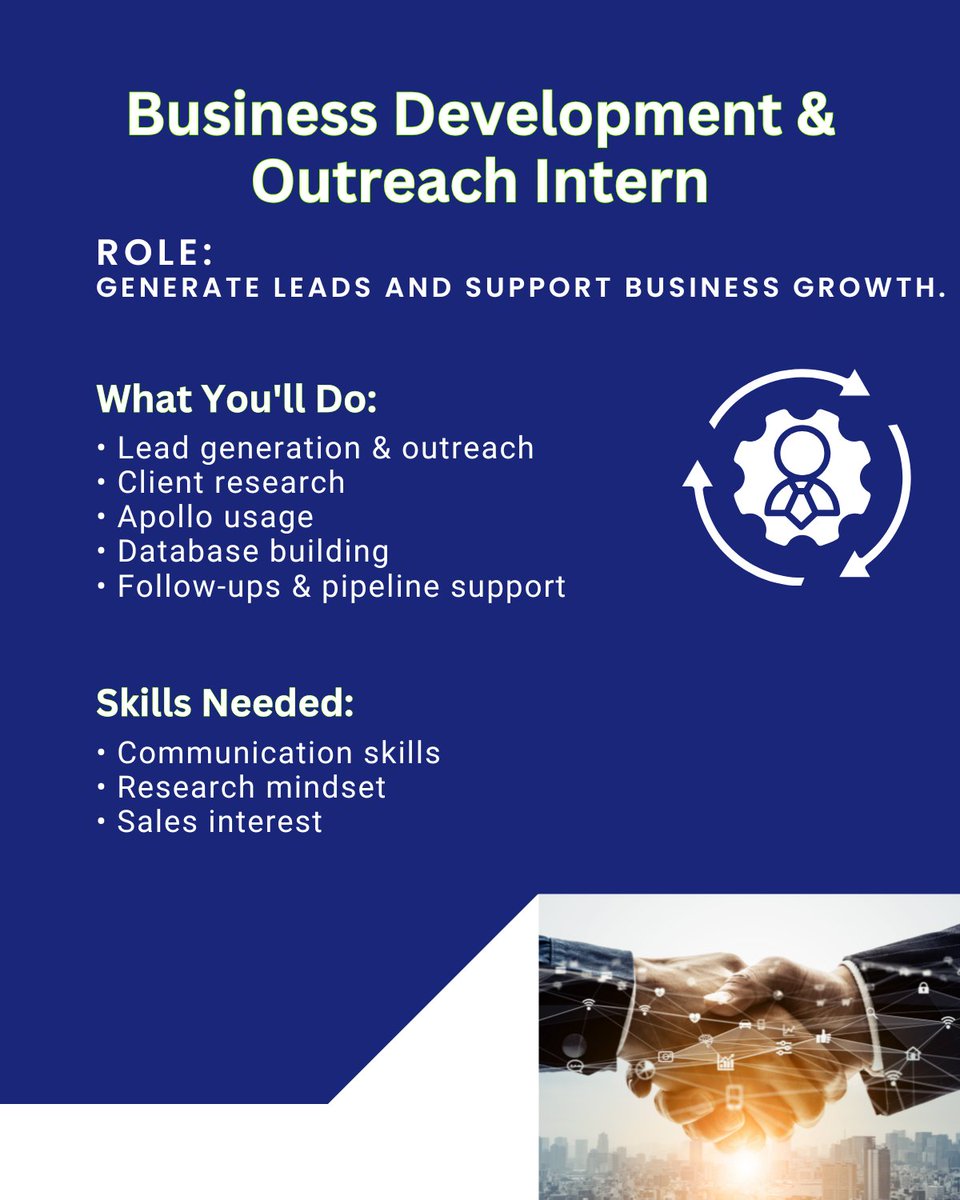 Business Development & Outreach Intern

ROLE:
GENERATE LEADS AND SUPPORT BUSINESS GROWTH.

What You'll Do:
• Lead generation & outreach
• Client research
• Apollo usage
• Database building
• Follow-ups & pipeline support

Skills Needed:
• Communication skills
• Research mindset
• Sales interest